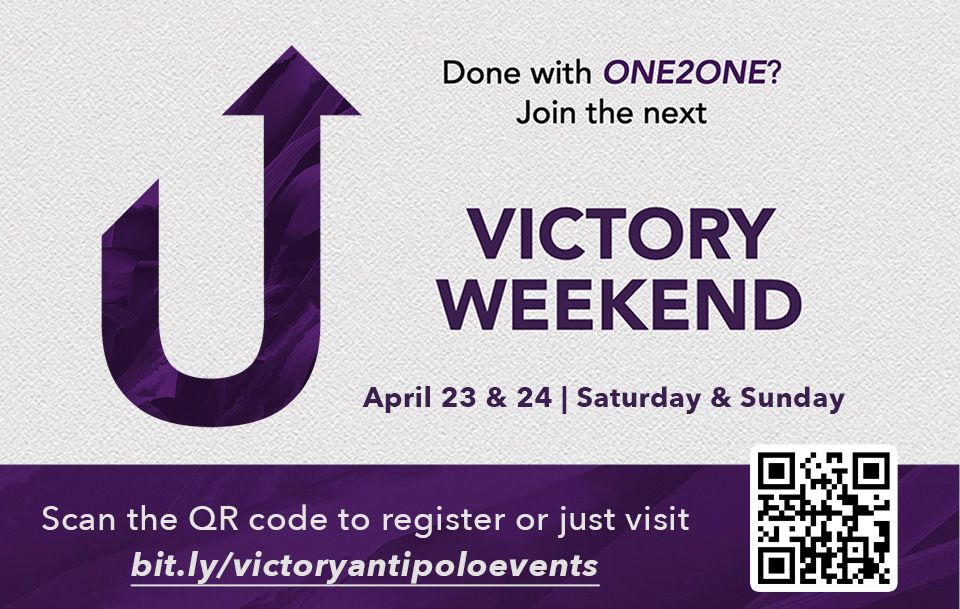 Done with ONE2ONE?
Join the next

VICTORY WEEKEND

April 23 & 24 | Saturday & Sunday

Scan the QR code to register or just visit
bit.ly/victoryantipoloevents